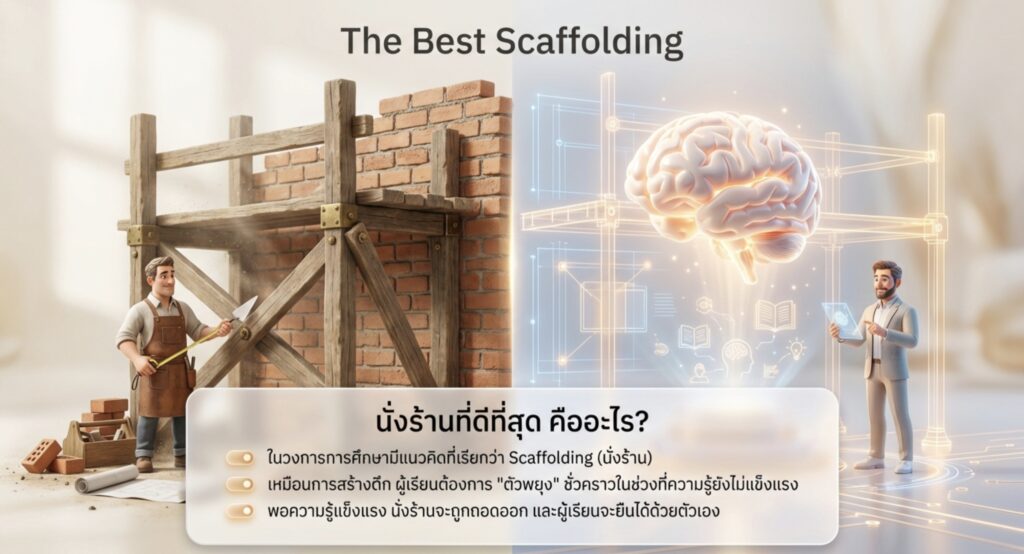 The Best Scaffolding

นั่งร้านที่ดีที่สุด คืออะไร?

ในวงการการศึกษามีแนวคิดที่เรียกว่า Scaffolding (นั่งร้าน)

เหมือนการสร้างตึก ผู้เรียนต้องการ "ตัวพยุง" ชั่วคราวในช่วงที่ความรู้ยังไม่แข็งแรง

พอความรู้แข็งแรง นั่งร้านจะถูกถอดออก และผู้เรียนจะยืนได้ด้วยตัวเอง